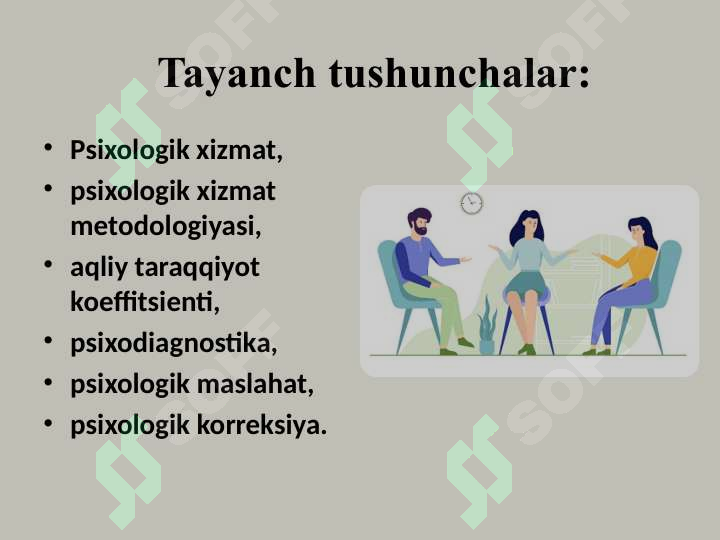 Tayanch tushunchalar:

• Psixologik xizmat,
• psixologik xizmat metodologiyasi,
• aqliy taraqqiyot koeffitsienti,
• psixodiagnostika,
• psixologik maslahat,
• psixologik korreksiya.

SOFF SOFF SOFF SOFF